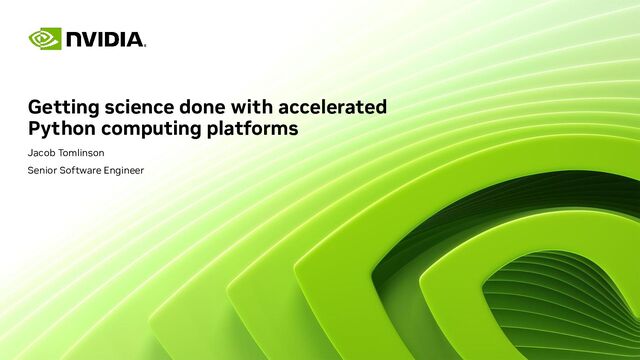 NVIDIA.

Getting science done with accelerated Python computing platforms

Jacob Tomlinson

Senior Software Engineer